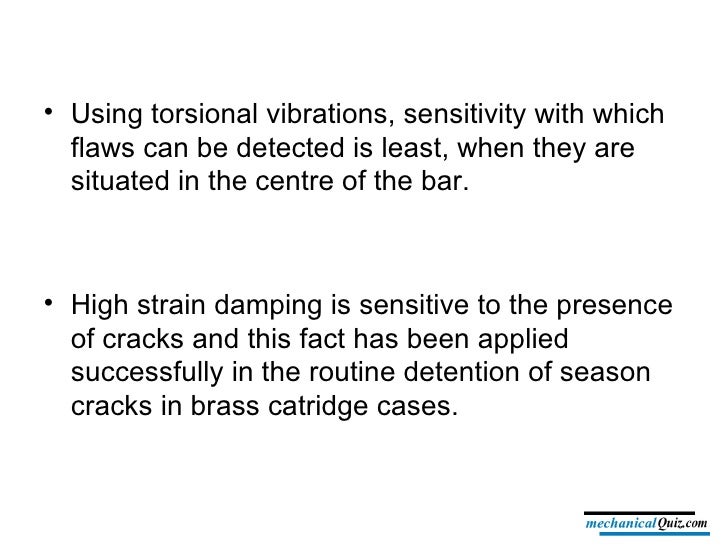 • Using torsional vibrations, sensitivity with which flaws can be detected is least, when they are situated in the centre of the bar.

• High strain damping is sensitive to the presence of cracks and this fact has been applied successfully in the routine detention of season cracks in brass catridge cases.

mechanicalQuiz.com